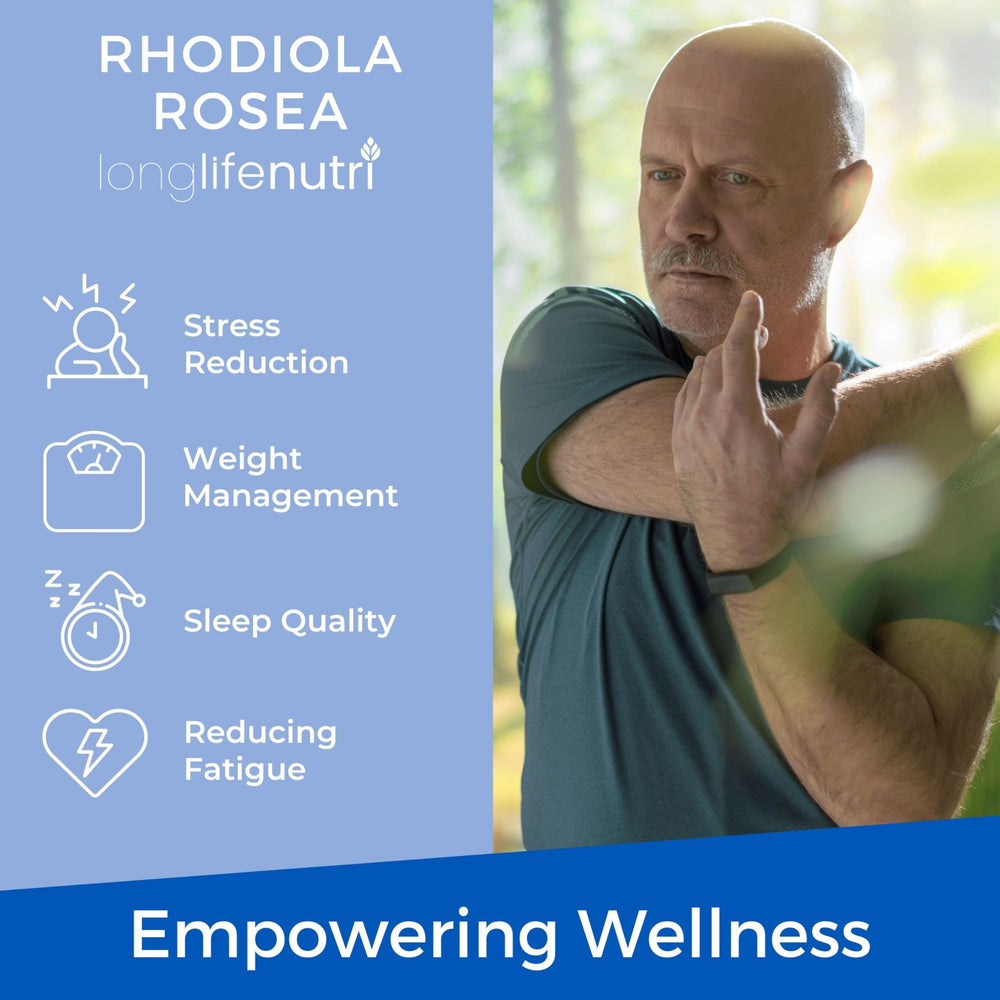 RHODIOLA ROSEA
longlifenutri

Stress Reduction

Weight Management

Sleep Quality

Reducing Fatigue

Empowering Wellness